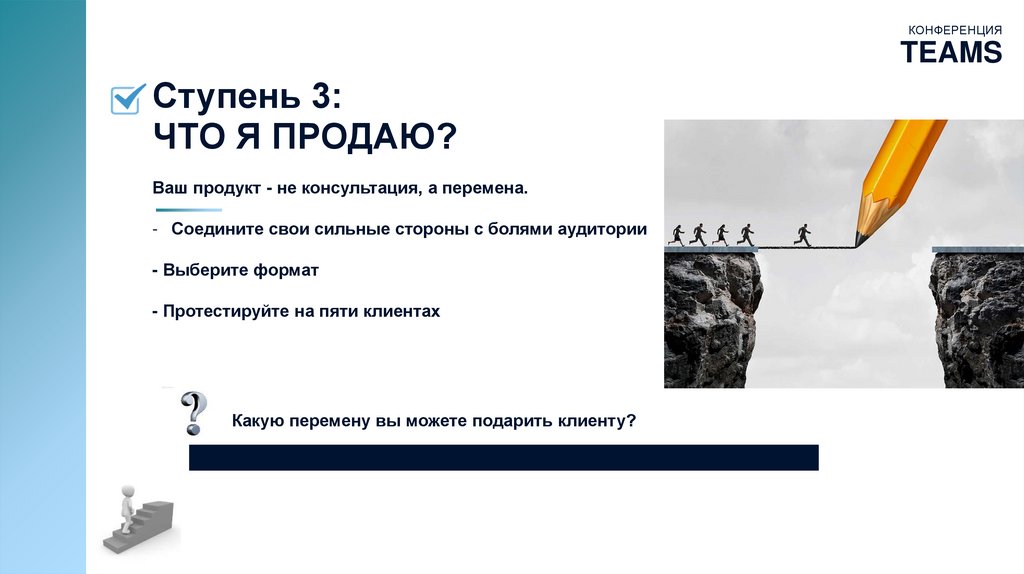 КОНФЕРЕНЦИЯ
TEAMS

Ступень 3:
ЧТО Я ПРОДАЮ?

Ваш продукт - не консультация, а перемена.

- Соедините свои сильные стороны с болями аудитории

- Выберите формат

- Протестируйте на пяти клиентах

Какую перемену вы можете подарить клиенту?